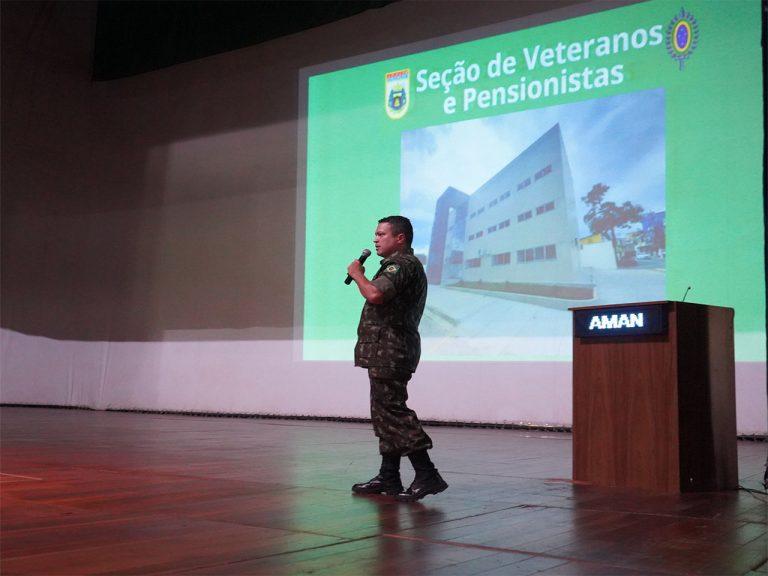 Seção de Veteranos
e Pensionistas

AMAN